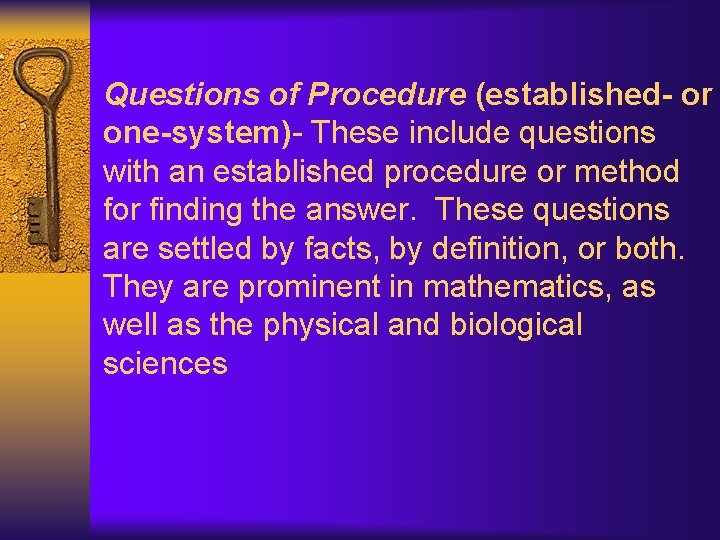 Questions of Procedure (established- or one-system)- These include questions with an established procedure or method for finding the answer. These questions are settled by facts, by definition, or both. They are prominent in mathematics, as well as the physical and biological sciences